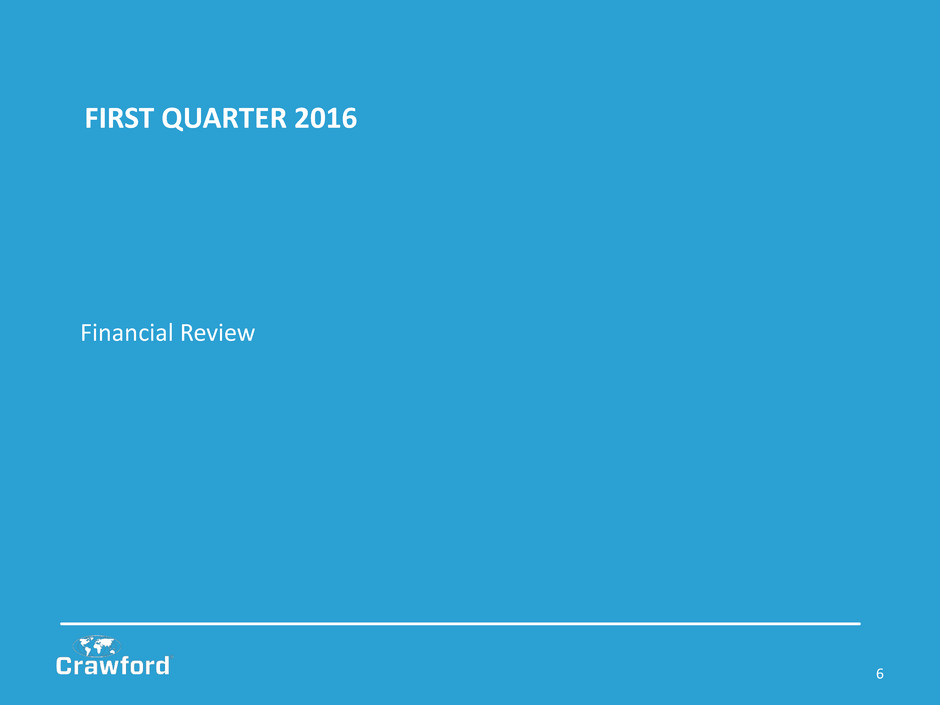 FIRST QUARTER 2016

Financial Review

Crawford

6